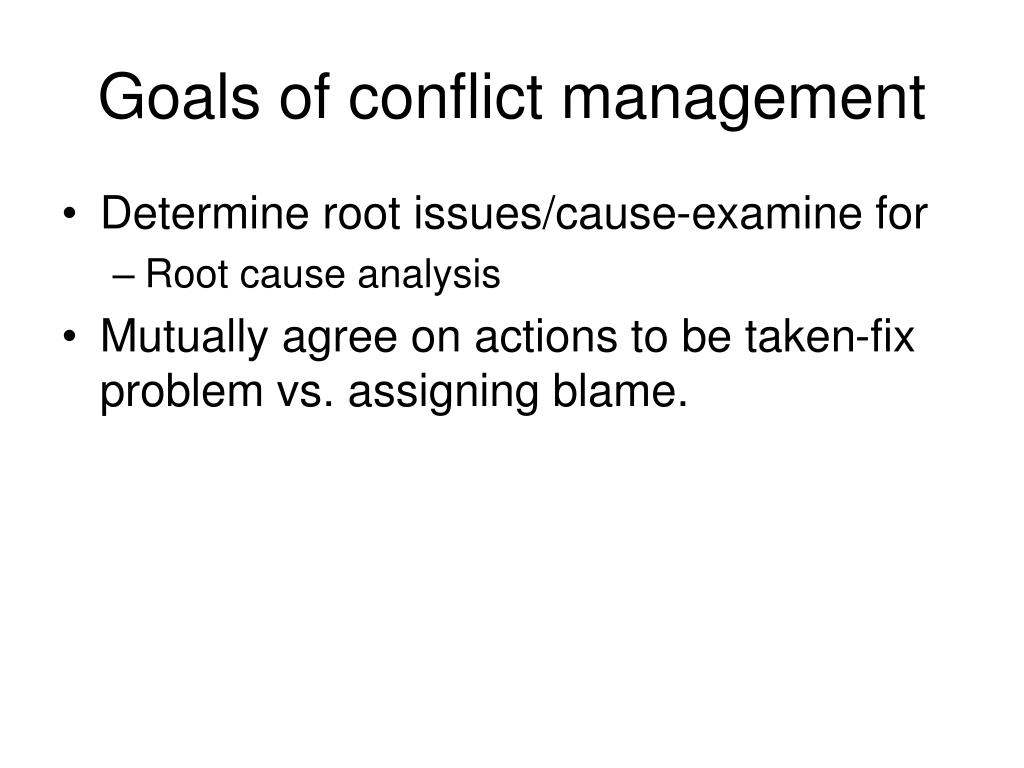 Goals of conflict management

• Determine root issues/cause-examine for
– Root cause analysis
• Mutually agree on actions to be taken-fix problem vs. assigning blame.